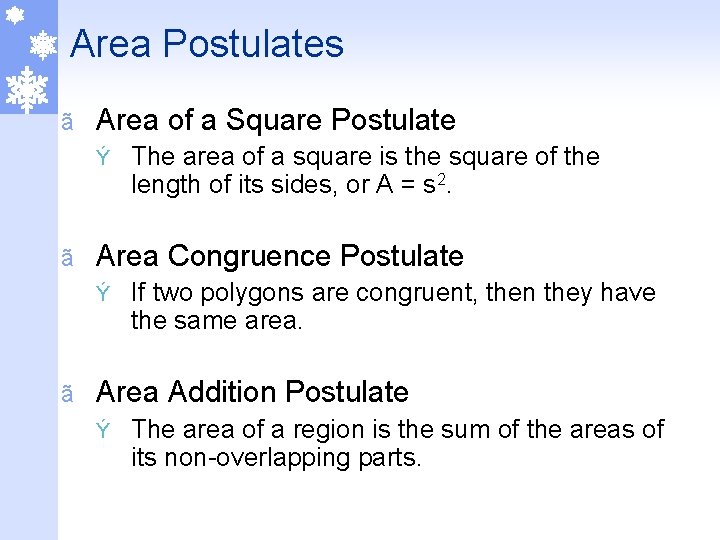 Area Postulates

ã Area of a Square Postulate

Ý The area of a square is the square of the length of its sides, or $A = s^2$.

ã Area Congruence Postulate

Ý If two polygons are congruent, then they have the same area.

ã Area Addition Postulate

Ý The area of a region is the sum of the areas of its non-overlapping parts.